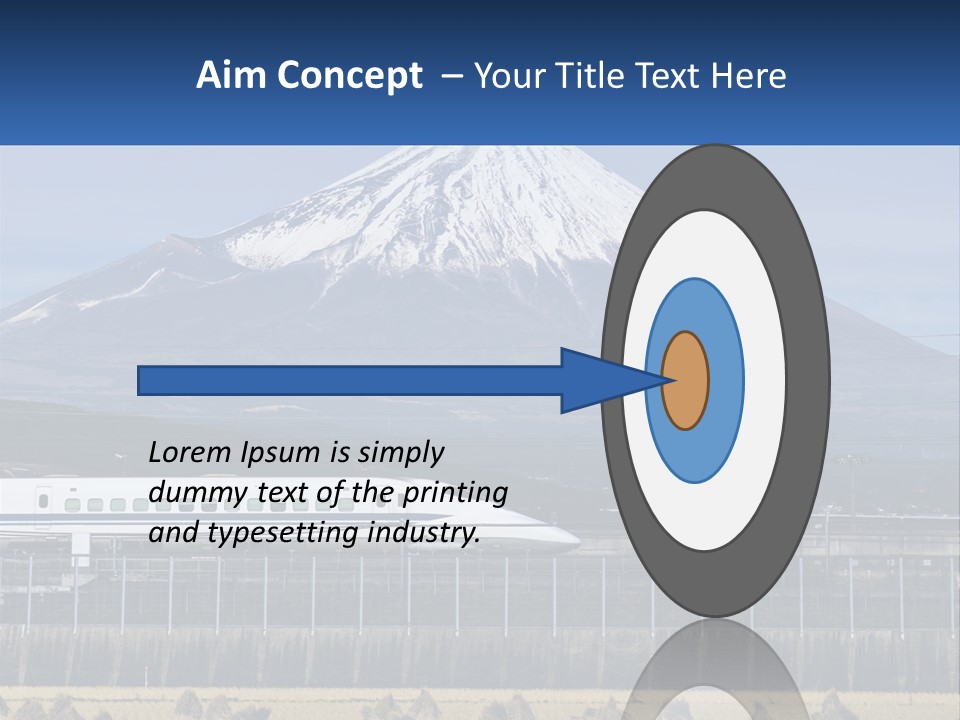 Aim Concept – Your Title Text Here

Lorem Ipsum is simply dummy text of the printing and typesetting industry.